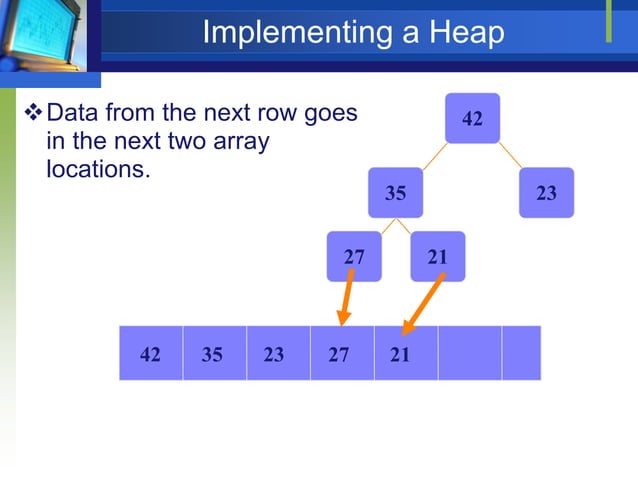 Implementing a Heap

❖ Data from the next row goes in the next two array locations.

42

35

23

27

21

| 42 | 35 | 23 | 27 | 21 | | |
|---|---|---|---|---|---|---|